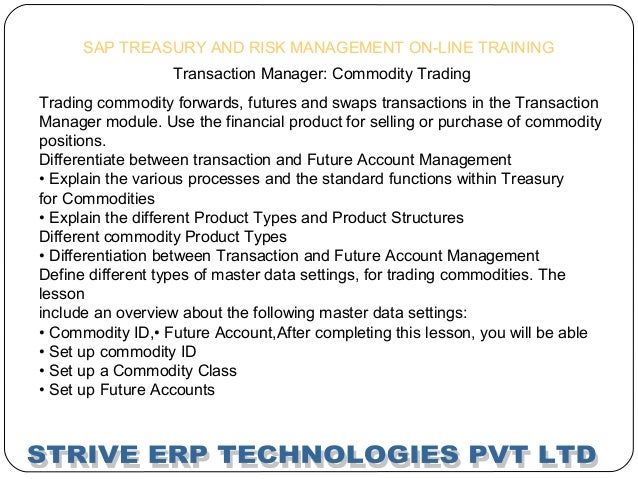 SAP TREASURY AND RISK MANAGEMENT ON-LINE TRAINING

Transaction Manager: Commodity Trading

Trading commodity forwards, futures and swaps transactions in the Transaction Manager module. Use the financial product for selling or purchase of commodity positions.
Differentiate between transaction and Future Account Management
• Explain the various processes and the standard functions within Treasury for Commodities
• Explain the different Product Types and Product Structures
Different commodity Product Types
• Differentiation between Transaction and Future Account Management
Define different types of master data settings, for trading commodities. The lesson
include an overview about the following master data settings:
• Commodity ID,• Future Account,After completing this lesson, you will be able
• Set up commodity ID
• Set up a Commodity Class
• Set up Future Accounts

STRIVE ERP TECHNOLOGIES PVT LTD